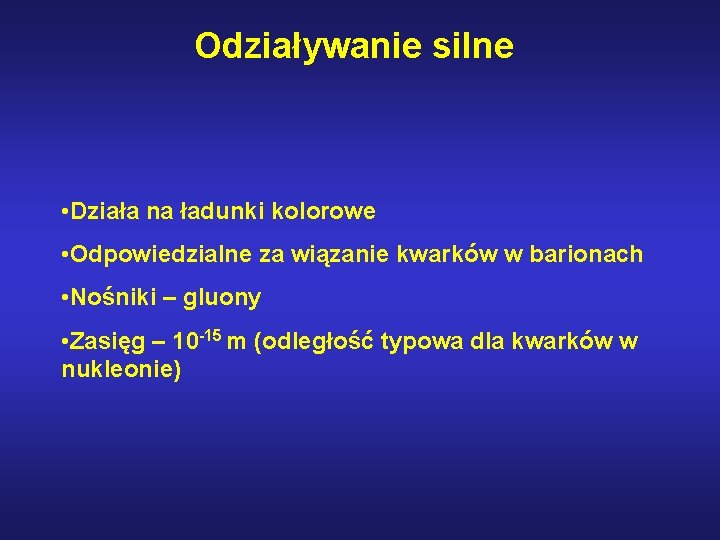 Odziaływanie silne

•Działa na ładunki kolorowe

•Odpowiedzialne za wiązanie kwarków w barionach

•Nośniki – gluony

•Zasięg – $10^{-15}$ m (odległość typowa dla kwarków w nukleonie)